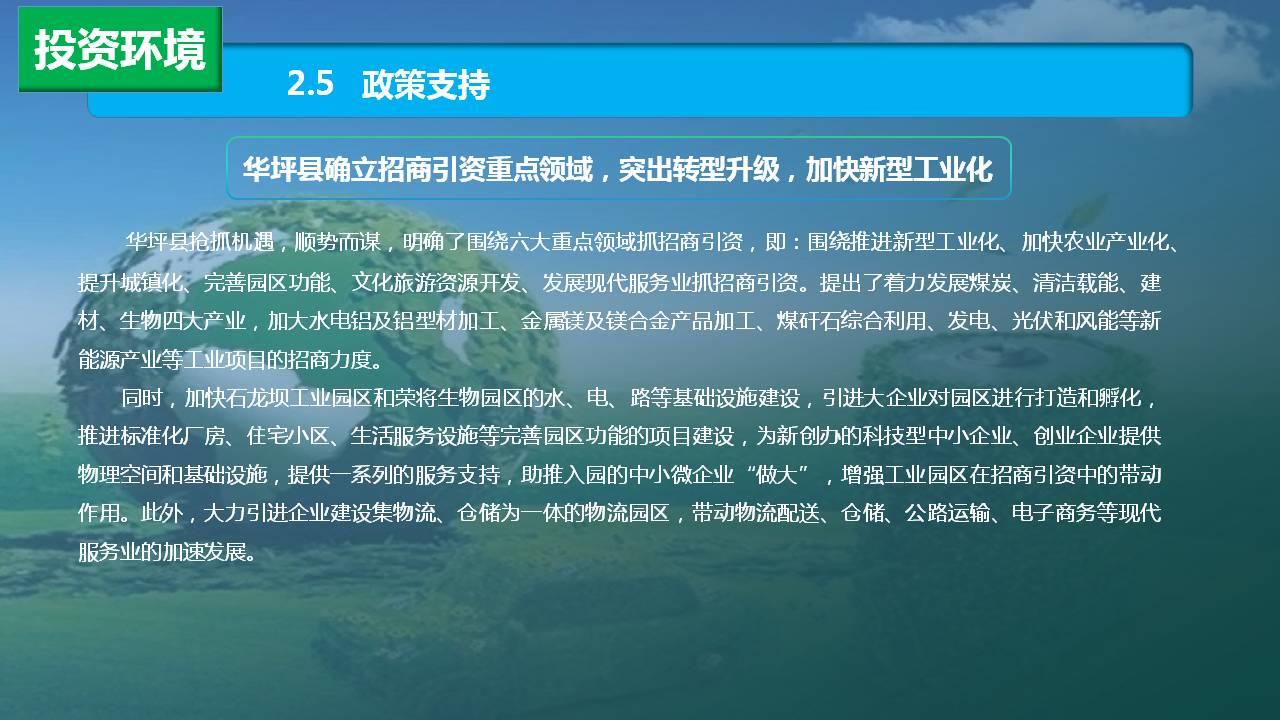 投资环境

2.5 政策支持

华坪县确立招商引资重点领域，突出转型升级，加快新型工业化

华坪县抢抓机遇，顺势而谋，明确了围绕六大重点领域抓招商引资，即：围绕推进新型工业化、加快农业产业化、提升城镇化、完善园区功能、文化旅游资源开发、发展现代服务业抓招商引资。提出了着力发展煤炭、清洁载能、建材、生物四大产业，加大水电铝及铝型材加工、金属镁及镁合金产品加工、煤矸石综合利用、发电、光伏和风能等新能源产业等工业项目的招商力度。

同时，加快石龙坝工业园区和荣将生物园区的水、电、路等基础设施建设，引进大企业对园区进行打造和孵化，推进标准化厂房、住宅小区、生活服务设施等完善园区功能的项目建设，为新创办的科技型中小企业、创业企业提供物理空间和基础设施，提供一系列的服务支持，助推入园的中小微企业“做大”，增强工业园区在招商引资中的带动作用。此外，大力引进企业建设集物流、仓储为一体的物流园区，带动物流配送、仓储、公路运输、电子商务等现代服务业的加速发展。